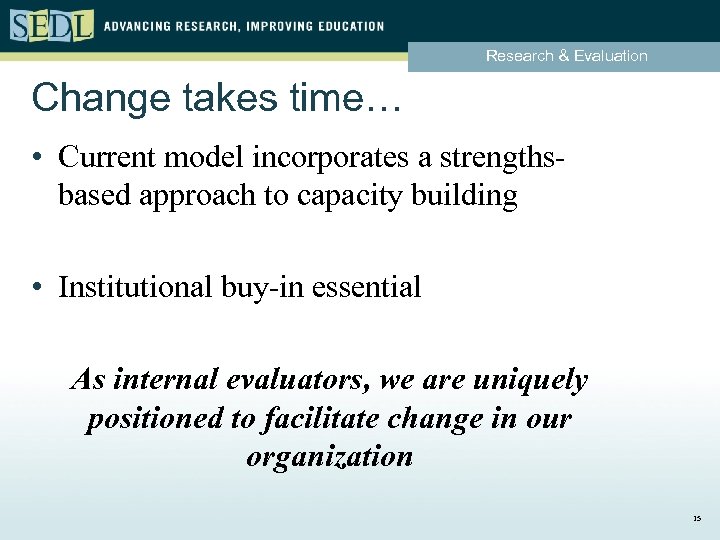 SEDL ADVANCING RESEARCH, IMPROVING EDUCATION

Research & Evaluation

Change takes time…

• Current model incorporates a strengths-based approach to capacity building

• Institutional buy-in essential

As internal evaluators, we are uniquely positioned to facilitate change in our organization

15